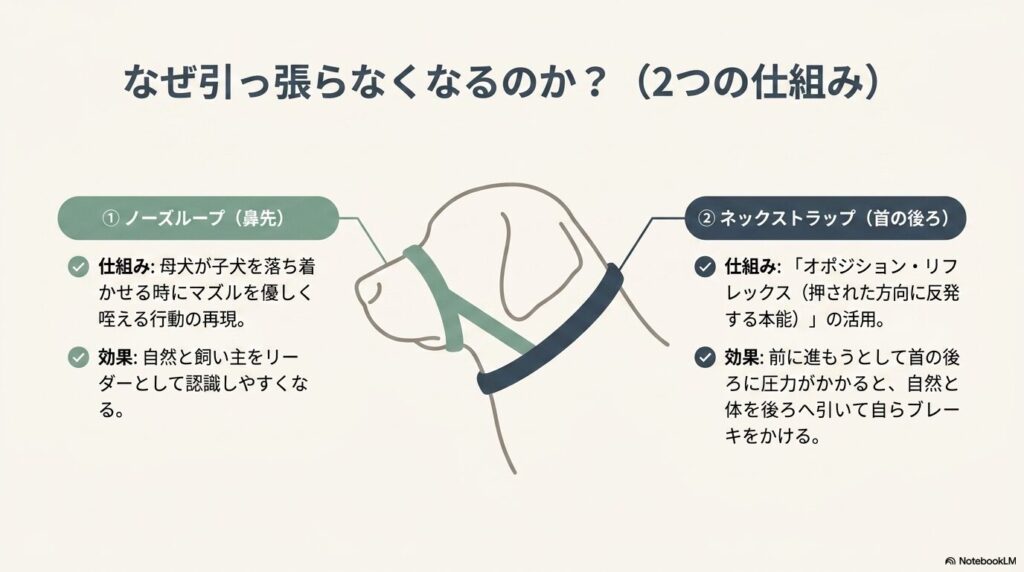 なぜ引っ張らなくなるのか？（2つの仕組み）

① ノーズループ（鼻先）

仕組み: 母犬が子犬を落ち着かせる時にマズルを優しく咥える行動の再現。

効果: 自然と飼い主をリーダーとして認識しやすくなる。

② ネックストラップ（首の後ろ）

仕組み: 「オポジション・リフレックス（押された方向に反発する本能）」の活用。

効果: 前に進もうとして首の後ろに圧力がかかると、自然と体を後ろへ引いて自らブレーキをかける。

NotebookLM